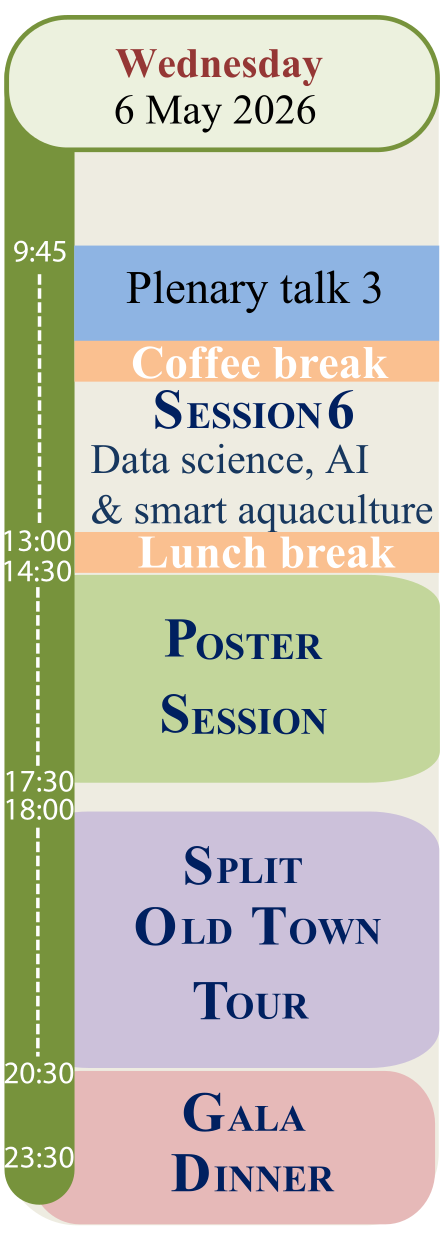 Wednesday
6 May 2026

9:45

Plenary talk 3

Coffee break

SESSION 6
Data science, AI & smart aquaculture

13:00
Lunch break
14:30

POSTER SESSION

17:30
18:00

SPLIT OLD TOWN TOUR

20:30

GALA DINNER

23:30